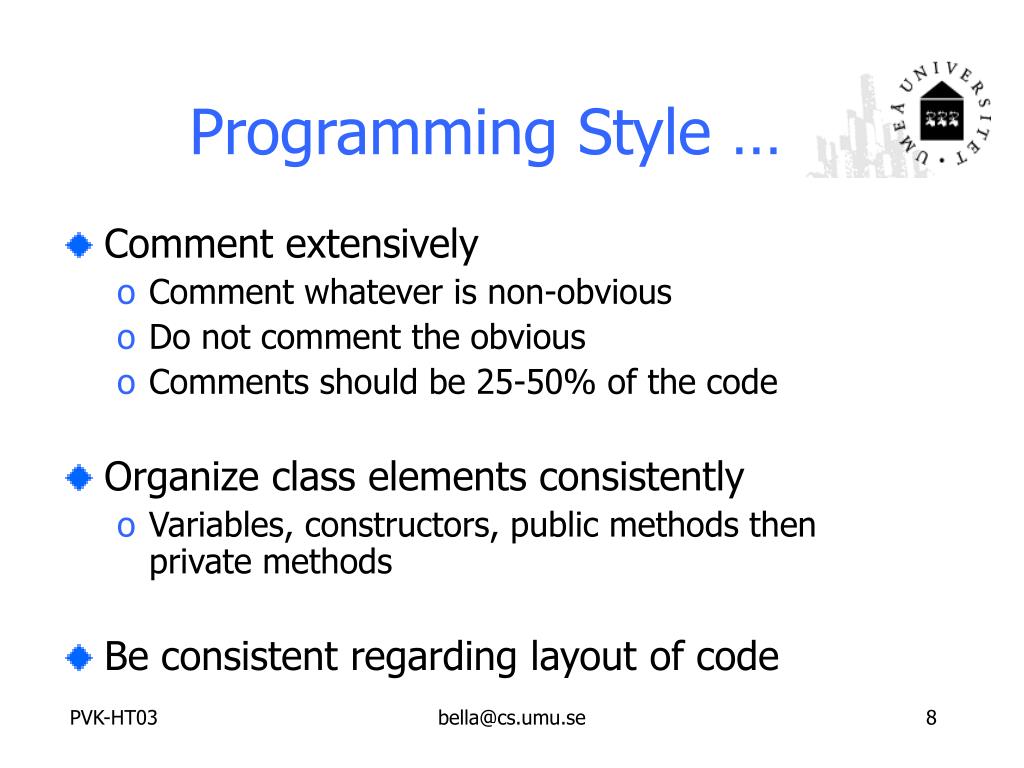 Programming Style …

UMEÅ UNIVERSITET

Comment extensively
o Comment whatever is non-obvious
o Do not comment the obvious
o Comments should be 25-50% of the code

Organize class elements consistently
o Variables, constructors, public methods then private methods

Be consistent regarding layout of code

PVK-HT03 bella@cs.umu.se 8